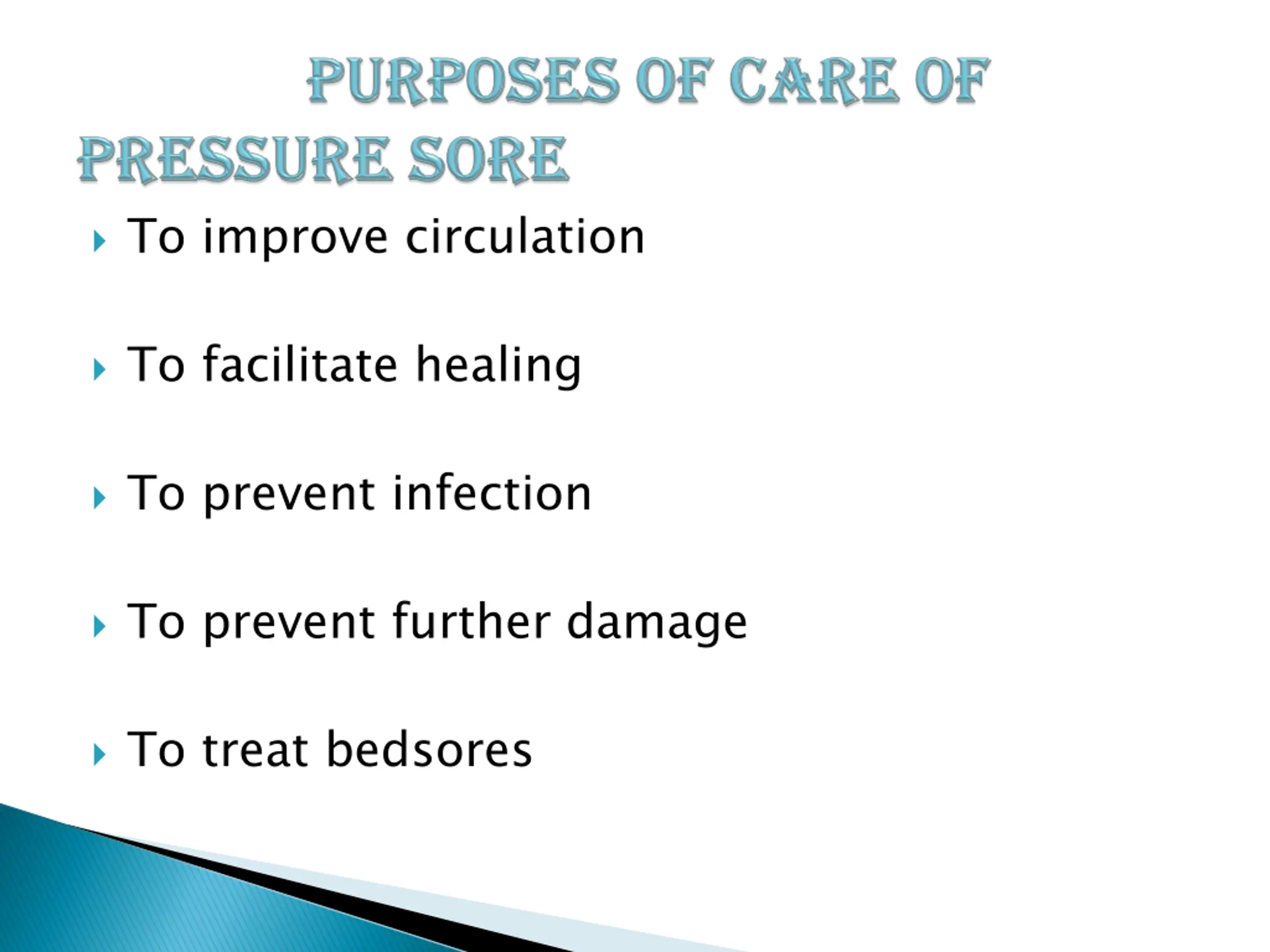 PURPOSES OF CARE OF PRESSURE SORE

To improve circulation

To facilitate healing

To prevent infection

To prevent further damage

To treat bedsores